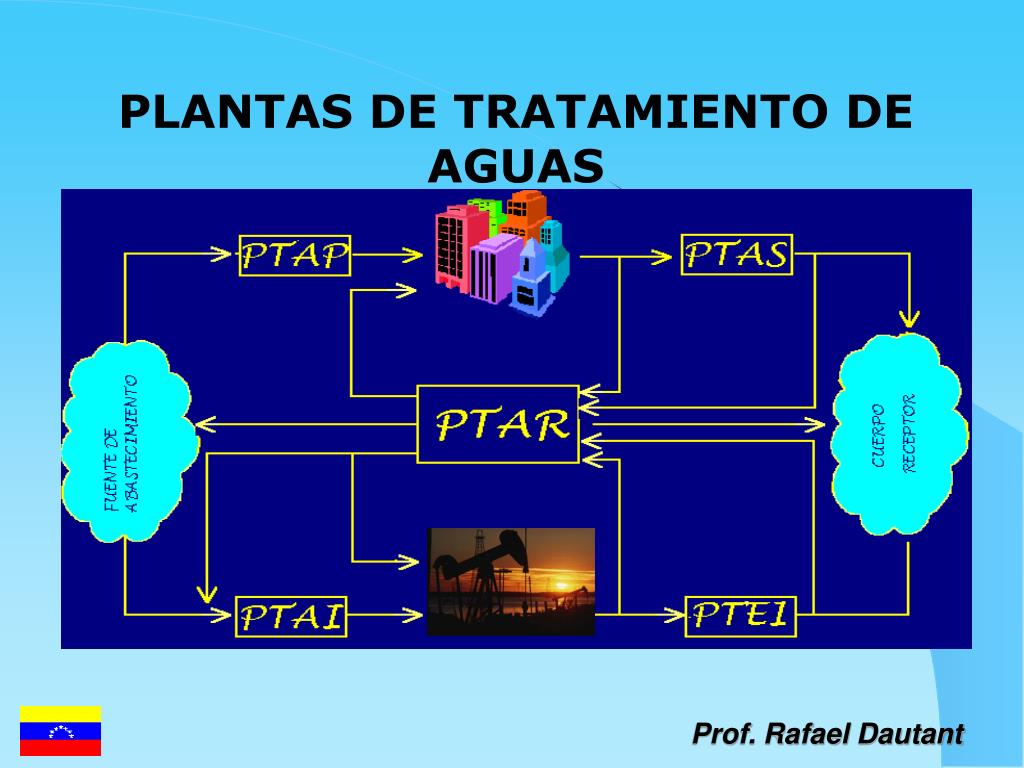 PLANTAS DE TRATAMIENTO DE AGUAS

PTAP

PTAS

FUENTE DE ABASTECIMIENTO

PTAR

CUERPO RECEPTOR

PTAI

PTEI

Prof. Rafael Dautant